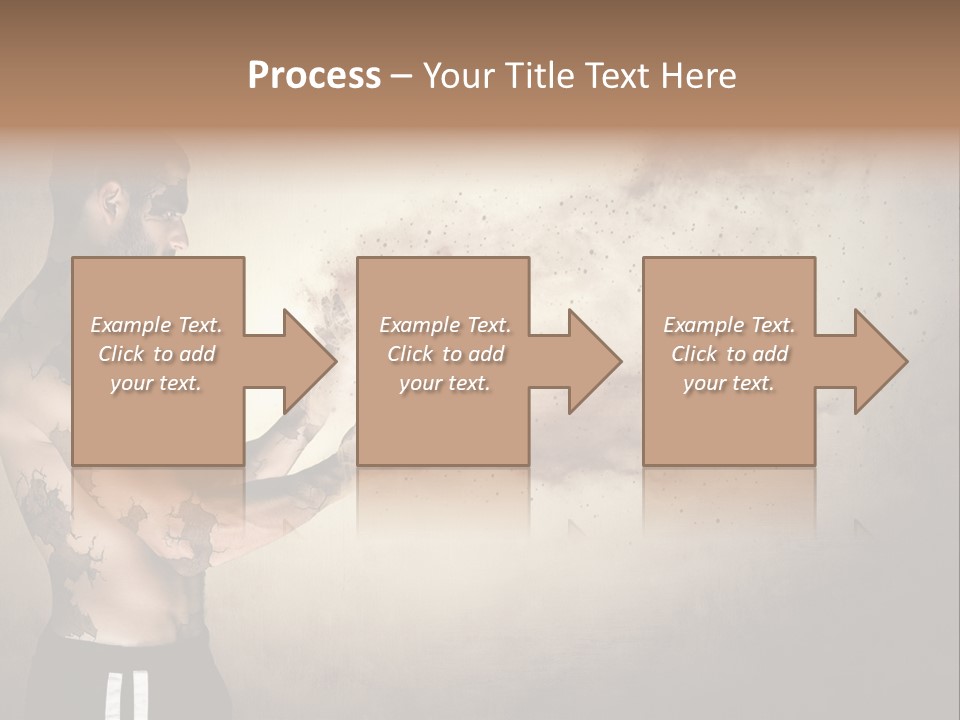 Process – Your Title Text Here

Example Text. Click to add your text.

Example Text. Click to add your text.

Example Text. Click to add your text.